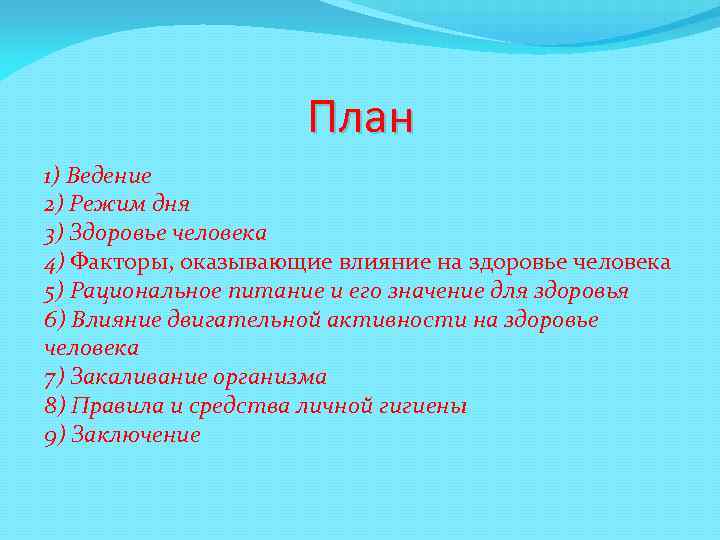 План

1) Ведение
2) Режим дня
3) Здоровье человека
4) Факторы, оказывающие влияние на здоровье человека
5) Рациональное питание и его значение для здоровья
6) Влияние двигательной активности на здоровье человека
7) Закаливание организма
8) Правила и средства личной гигиены
9) Заключение